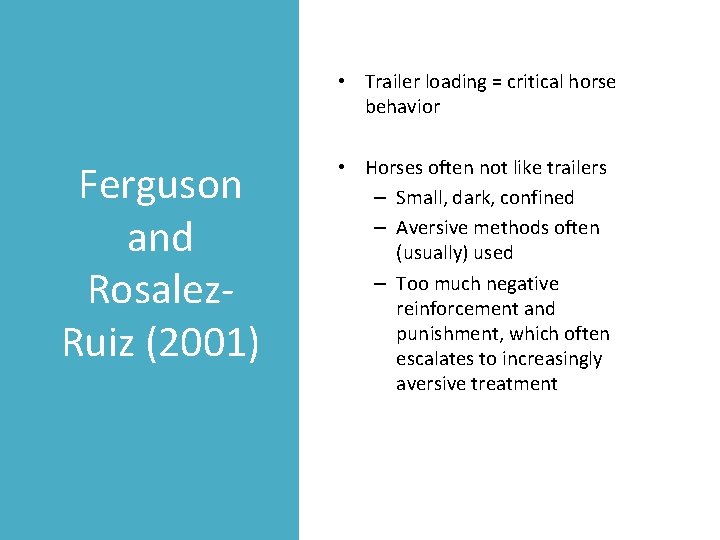 Ferguson and Rosalez-Ruiz (2001)

• Trailer loading = critical horse behavior

• Horses often not like trailers
– Small, dark, confined
– Aversive methods often (usually) used
– Too much negative reinforcement and punishment, which often escalates to increasingly aversive treatment